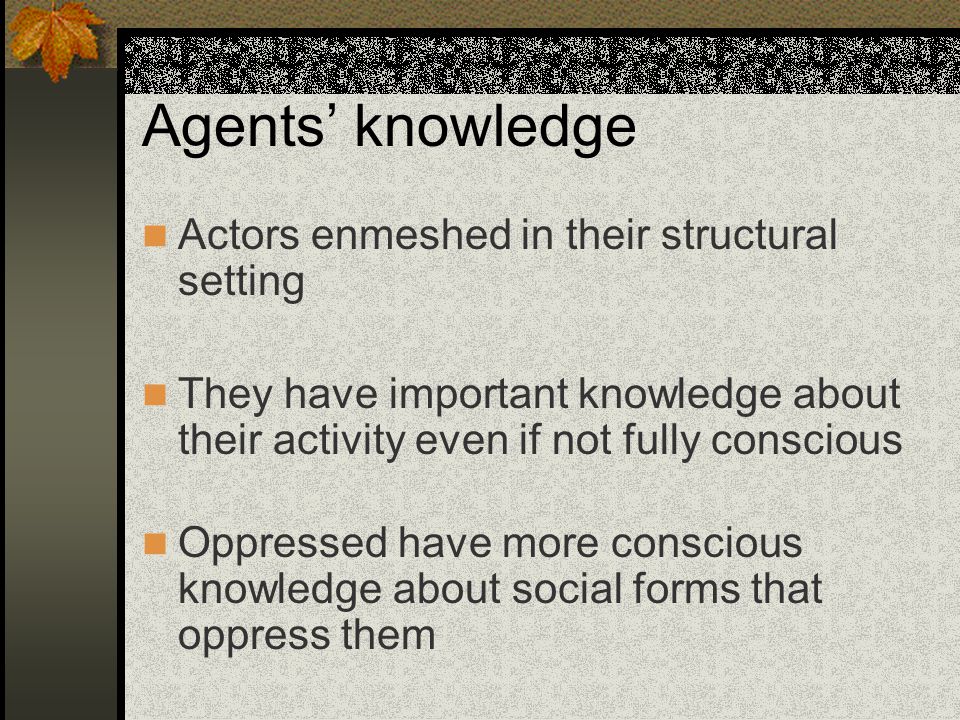 Agents’ knowledge

Actors enmeshed in their structural setting

They have important knowledge about their activity even if not fully conscious

Oppressed have more conscious knowledge about social forms that oppress them